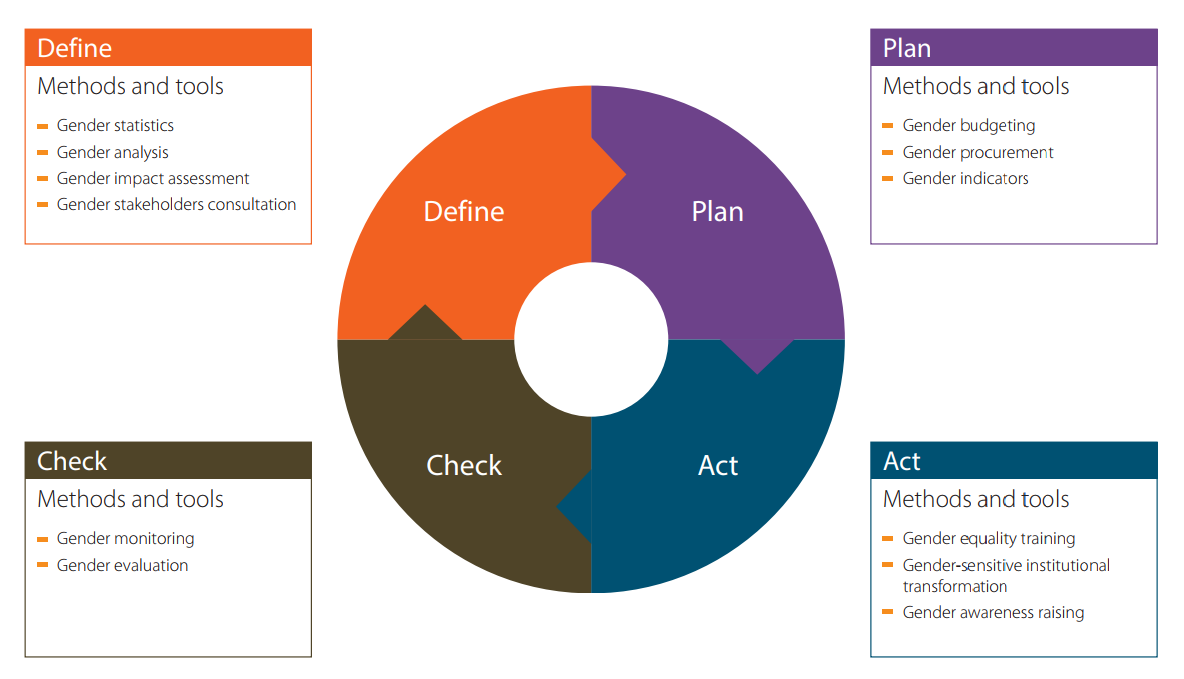 Define
Methods and tools
- Gender statistics
- Gender analysis
- Gender impact assessment
- Gender stakeholders consultation

Plan
Methods and tools
- Gender budgeting
- Gender procurement
- Gender indicators

Define

Plan

Check

Act

Check
Methods and tools
- Gender monitoring
- Gender evaluation

Act
Methods and tools
- Gender equality training
- Gender-sensitive institutional transformation
- Gender awareness raising